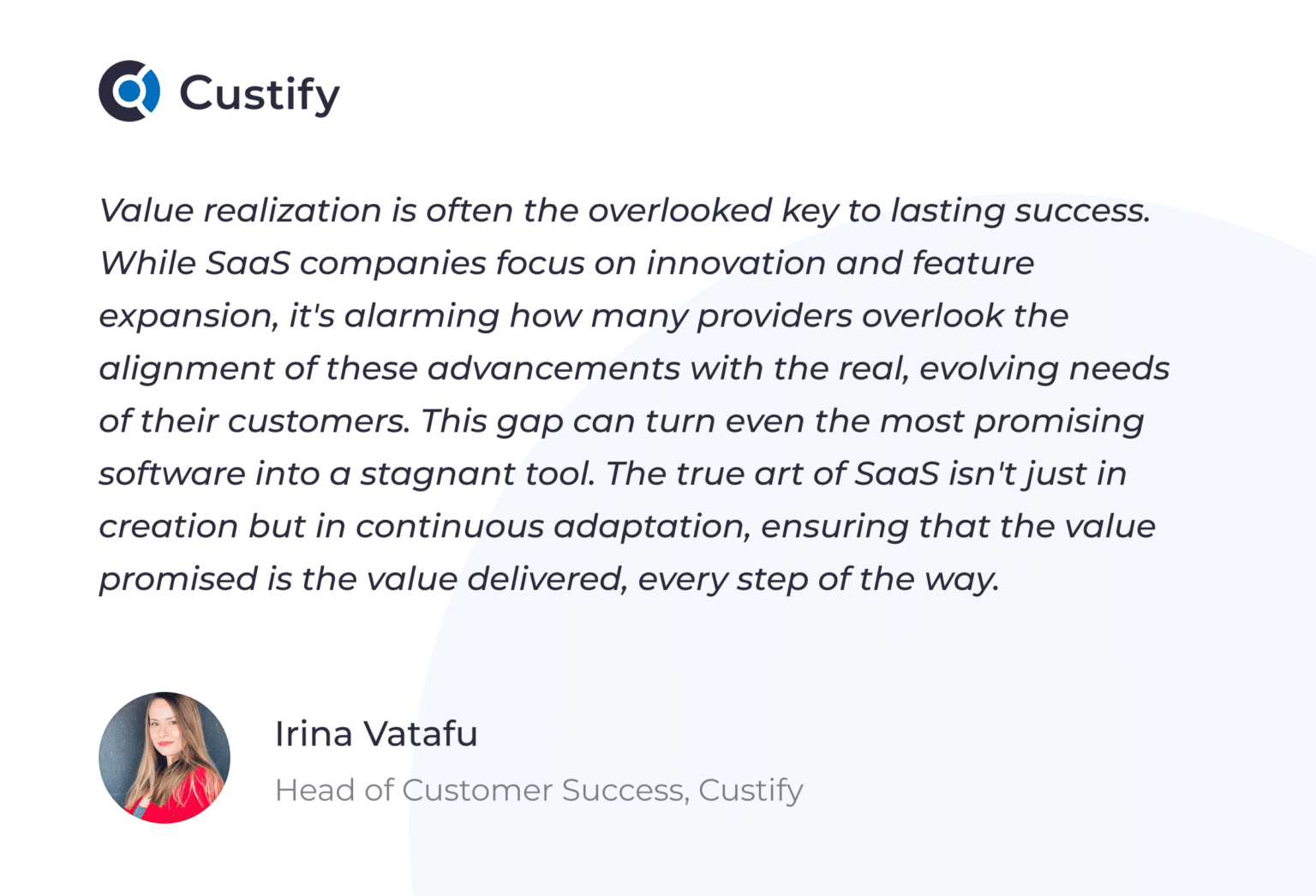 Custify

Value realization is often the overlooked key to lasting success. While SaaS companies focus on innovation and feature expansion, it's alarming how many providers overlook the alignment of these advancements with the real, evolving needs of their customers. This gap can turn even the most promising software into a stagnant tool. The true art of SaaS isn't just in creation but in continuous adaptation, ensuring that the value promised is the value delivered, every step of the way.

Irina Vatafu

Head of Customer Success, Custify